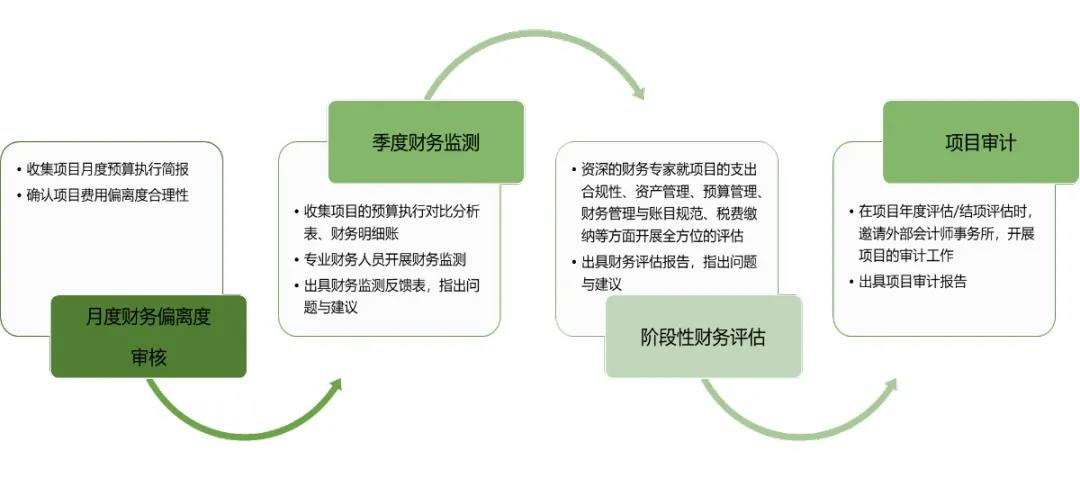 • 收集项目月度预算执行简报
• 确认项目费用偏离度合理性

月度财务偏离度审核

季度财务监测

• 收集项目的预算执行对比分析表、财务明细账
• 专业财务人员开展财务监测
• 出具财务监测反馈表，指出问题与建议

• 资深的财务专家就项目的支出合规性、资产管理、预算管理、财务管理与账目规范、税费缴纳等方面开展全方位的评估
• 出具财务评估报告，指出问题与建议

阶段性财务评估

项目审计

• 在项目年度评估/结项评估时，邀请外部会计师事务所，开展项目的审计工作
• 出具项目审计报告